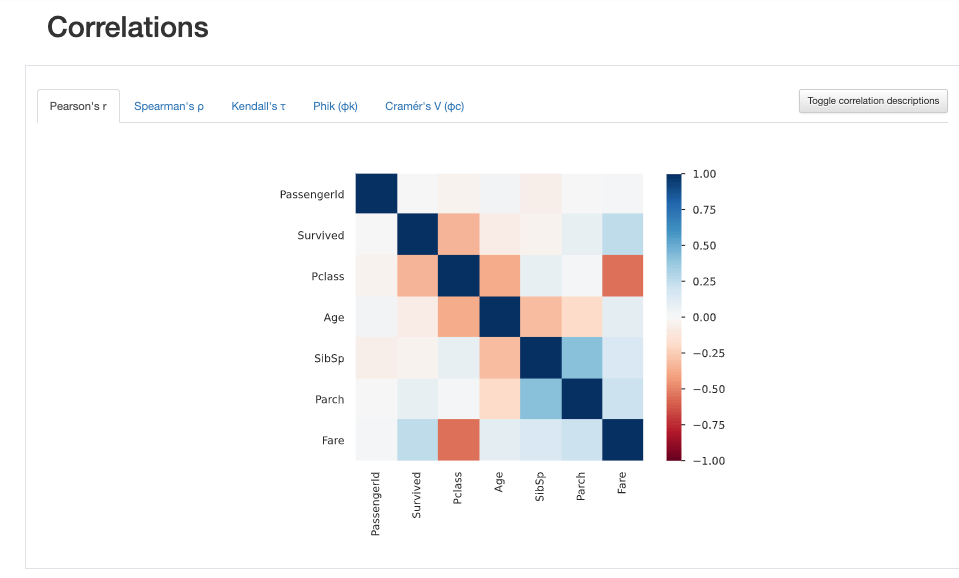 Correlations

Pearson's r Spearman's ρ Kendall's τ Phik (φk) Cramér's V (φc)

Toggle correlation descriptions

PassengerId
Survived
Pclass
Age
SibSp
Parch
Fare

PassengerId Survived Pclass Age SibSp Parch Fare

1.00
0.75
0.50
0.25
0.00
−0.25
−0.50
−0.75
−1.00